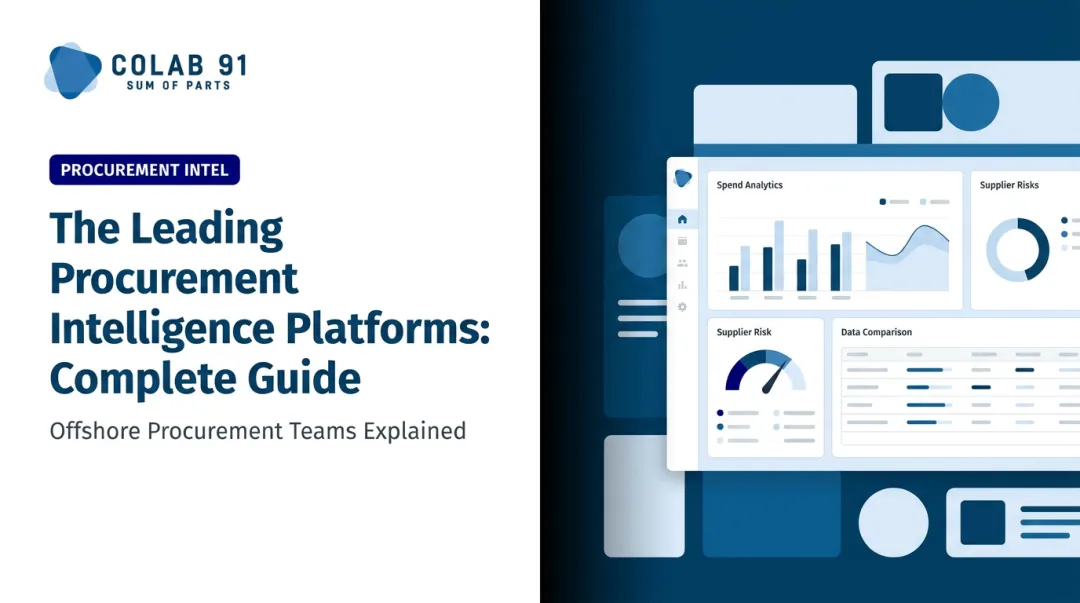 COLAB 91
SUM OF PARTS

PROCUREMENT INTEL

The Leading Procurement Intelligence Platforms: Complete Guide

Offshore Procurement Teams Explained

Spend Analytics

Supplier Risks

Supplier Risk

Data Comparison